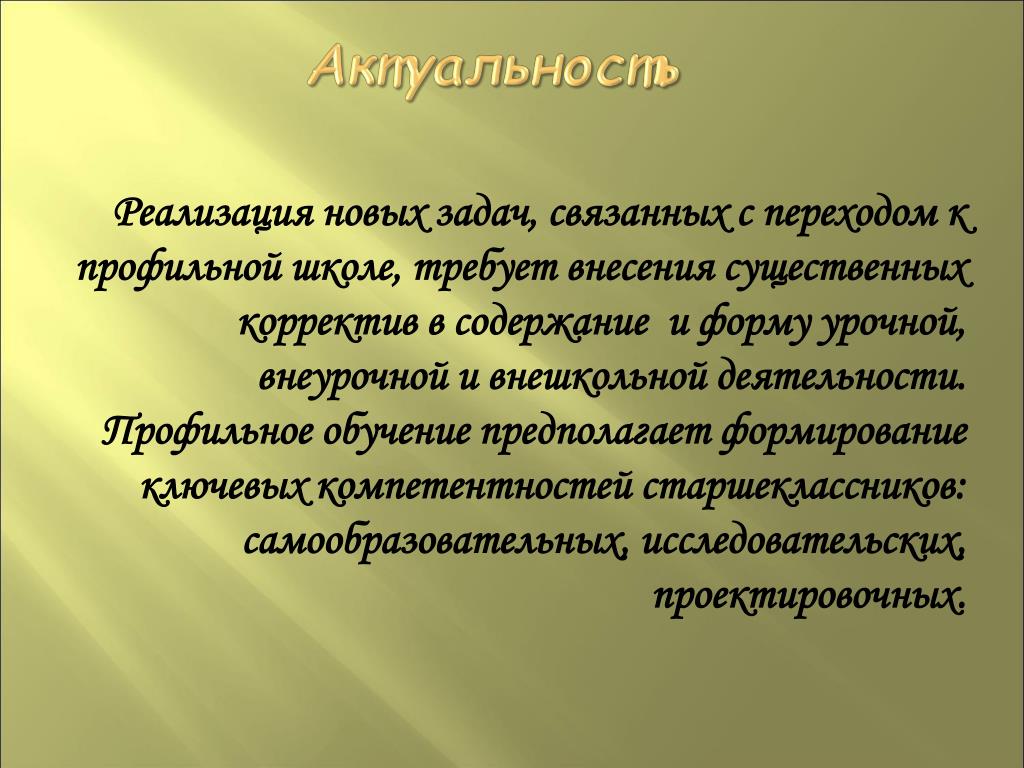 Актуальность

Реализация новых задач, связанных с переходом к профильной школе, требует внесения существенных корректив в содержание и форму урочной, внеурочной и внешкольной деятельности. Профильное обучение предполагает формирование ключевых компетентностей старшеклассников: самообразовательных, исследовательских, проектировочных.